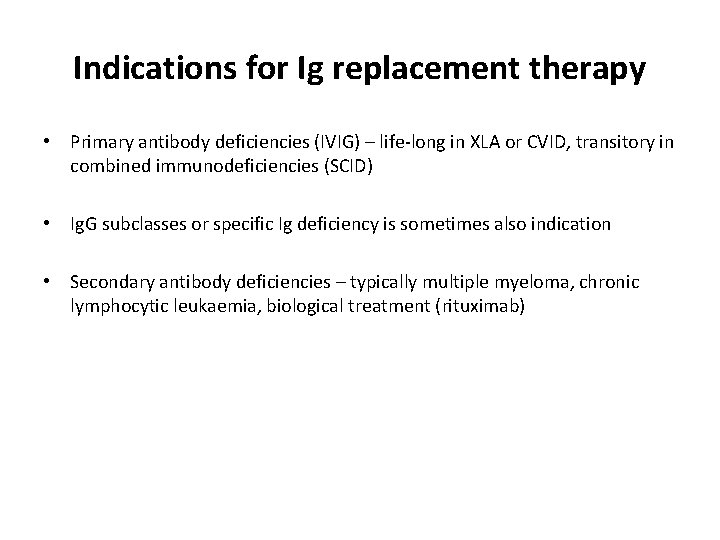 Indications for Ig replacement therapy

• Primary antibody deficiencies (IVIG) – life-long in XLA or CVID, transitory in combined immunodeficiencies (SCID)

• IgG subclasses or specific Ig deficiency is sometimes also indication

• Secondary antibody deficiencies – typically multiple myeloma, chronic lymphocytic leukaemia, biological treatment (rituximab)